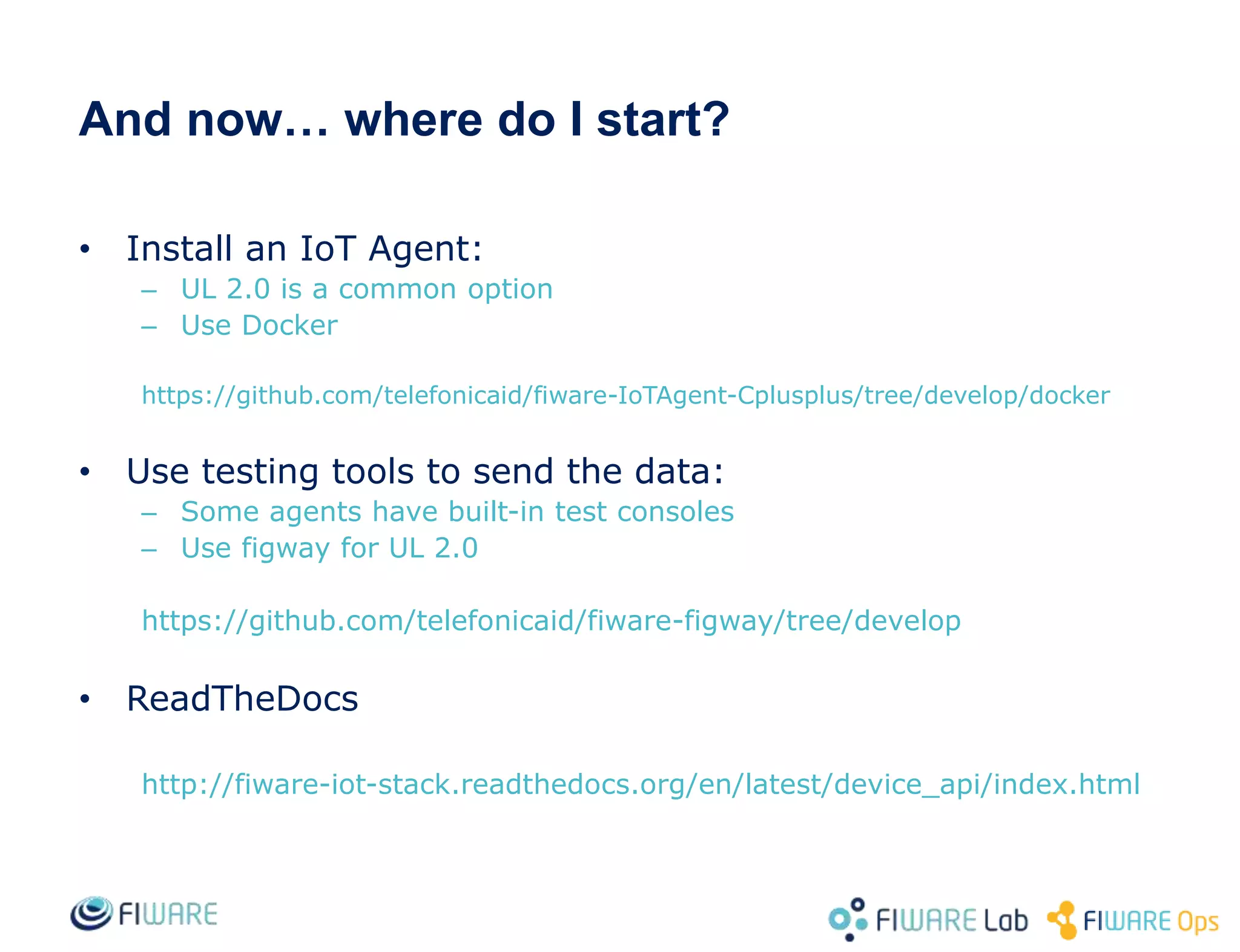 And now… where do I start?

• Install an IoT Agent:
– UL 2.0 is a common option
– Use Docker

https://github.com/telefonicaid/fiware-IoTAgent-Cplusplus/tree/develop/docker

• Use testing tools to send the data:
– Some agents have built-in test consoles
– Use figway for UL 2.0

https://github.com/telefonicaid/fiware-figway/tree/develop

• ReadTheDocs

http://fiware-iot-stack.readthedocs.org/en/latest/device_api/index.html

FIWARE

FIWARE Lab FIWARE Ops